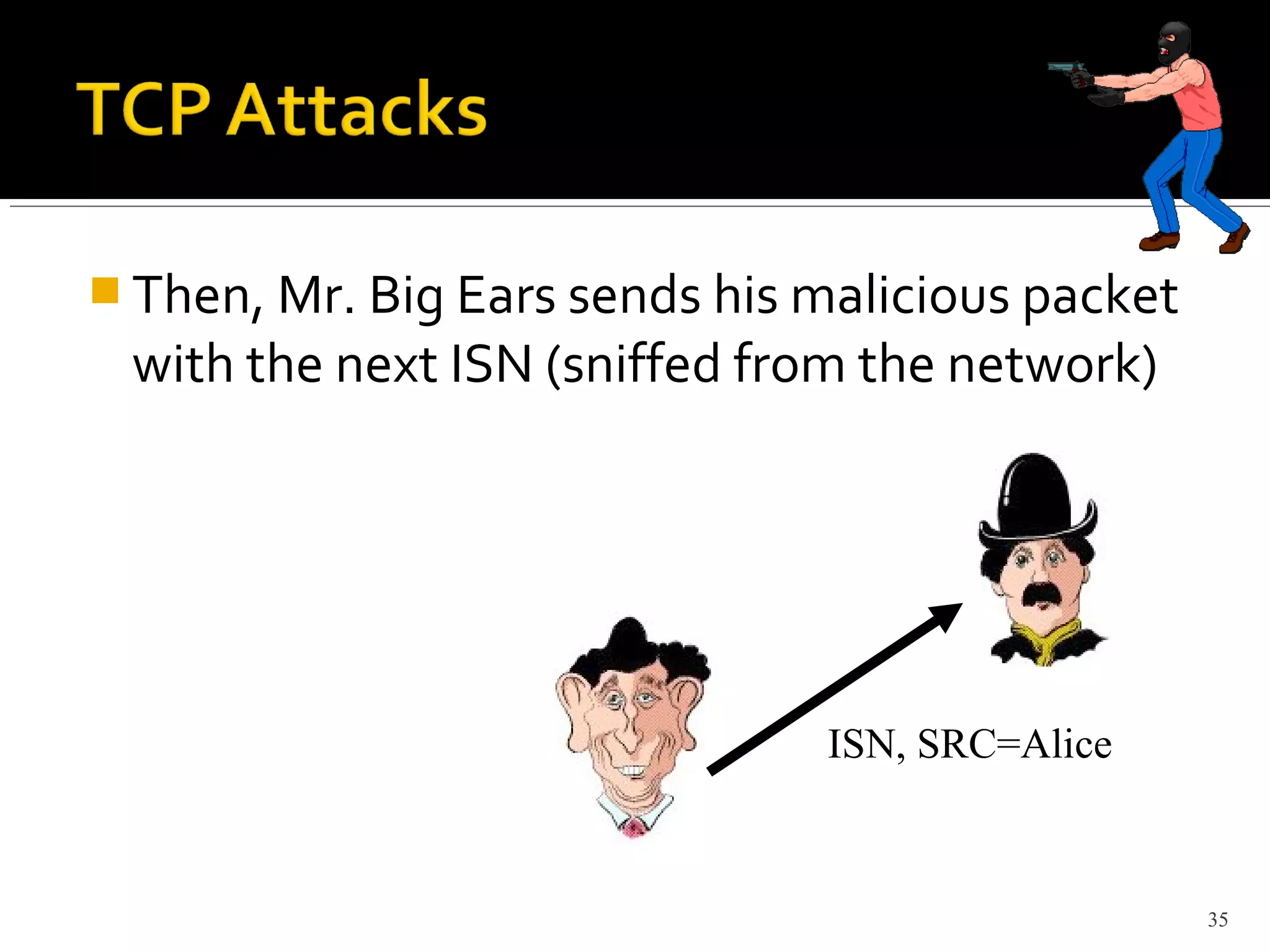 TCP Attacks

Then, Mr. Big Ears sends his malicious packet with the next ISN (sniffed from the network)

ISN, SRC=Alice

35